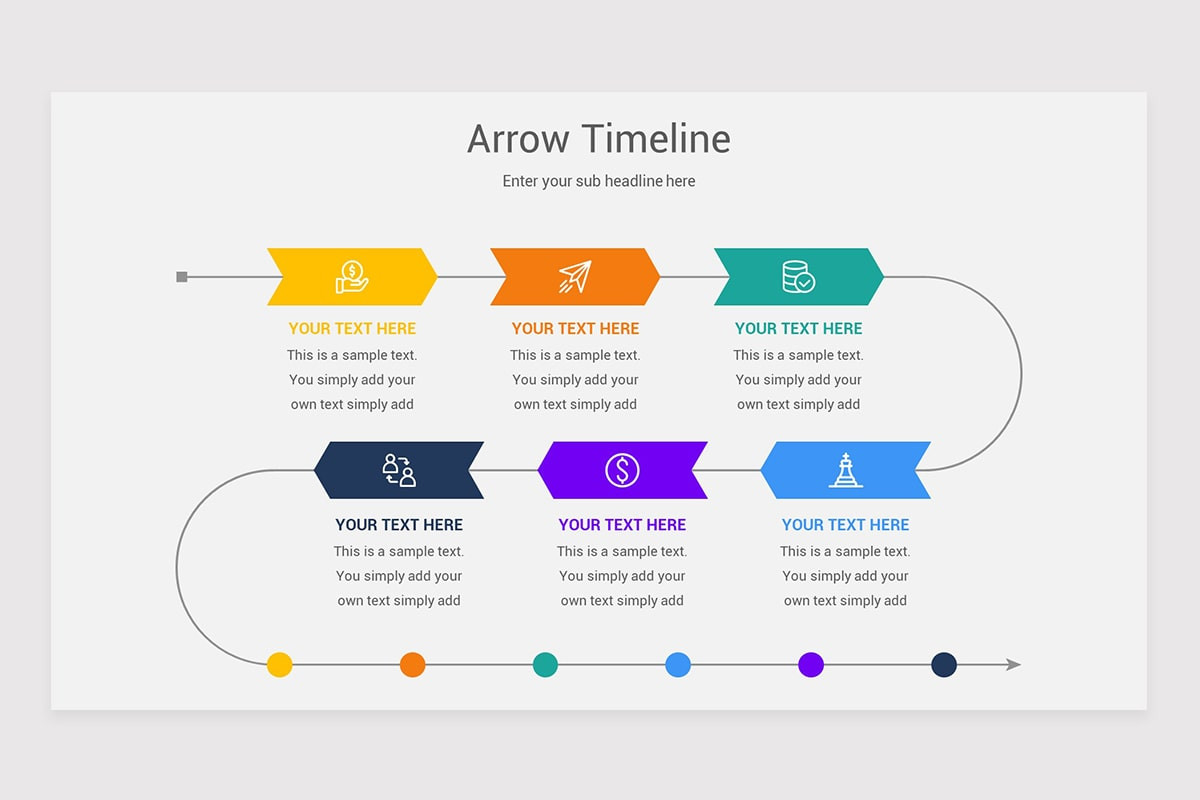 Arrow Timeline

Enter your sub headline here

YOUR TEXT HERE
This is a sample text. You simply add your own text simply add

YOUR TEXT HERE
This is a sample text. You simply add your own text simply add

YOUR TEXT HERE
This is a sample text. You simply add your own text simply add

YOUR TEXT HERE
This is a sample text. You simply add your own text simply add

YOUR TEXT HERE
This is a sample text. You simply add your own text simply add

YOUR TEXT HERE
This is a sample text. You simply add your own text simply add